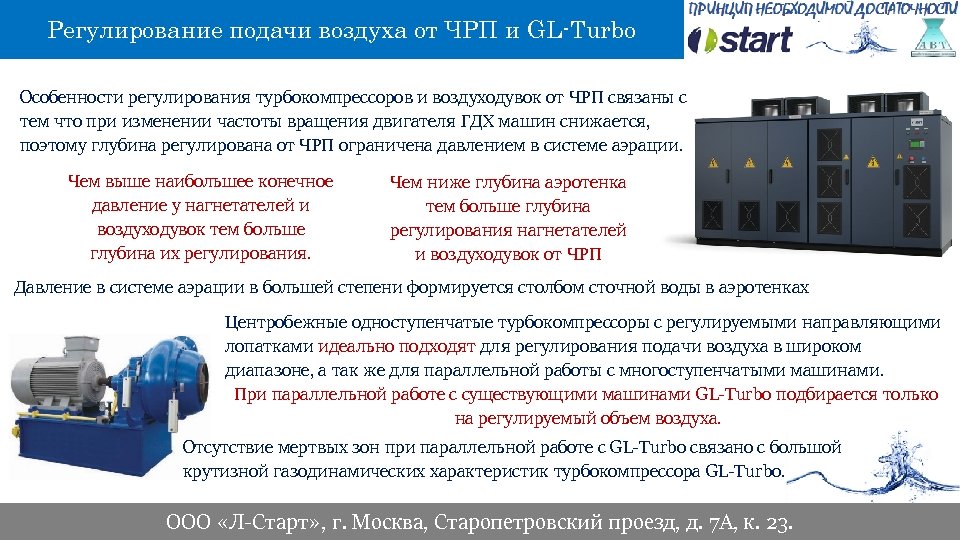 Регулирование подачи воздуха от ЧРП и GL-Turbo

ПРИНЦИП НЕОБХОДИМОЙ ДОСТАТОЧНОСТИ

start

АВТ

Особенности регулирования турбокомпрессоров и воздуходувок от ЧРП связаны с тем что при изменении частоты вращения двигателя ГДХ машин снижается, поэтому глубина регулирована от ЧРП ограничена давлением в системе аэрации.

Чем выше наибольшее конечное давление у нагнетателей и воздуходувок тем больше глубина их регулирования.

Чем ниже глубина аэротенка тем больше глубина регулирования нагнетателей и воздуходувок от ЧРП

Давление в системе аэрации в большей степени формируется столбом сточной воды в аэротенках

Центробежные одноступенчатые турбокомпрессоры с регулируемыми направляющими лопатками идеально подходят для регулирования подачи воздуха в широком диапазоне, а так же для параллельной работы с многоступенчатыми машинами.

При параллельной работе с существующими машинами GL-Turbo подбирается только на регулируемый объем воздуха.

Отсутствие мертвых зон при параллельной работе с GL-Turbo связано с большой крутизной газодинамических характеристик турбокомпрессора GL-Turbo.

ООО «Л-Старт», г. Москва, Старопетровский проезд, д. 7А, к. 23.